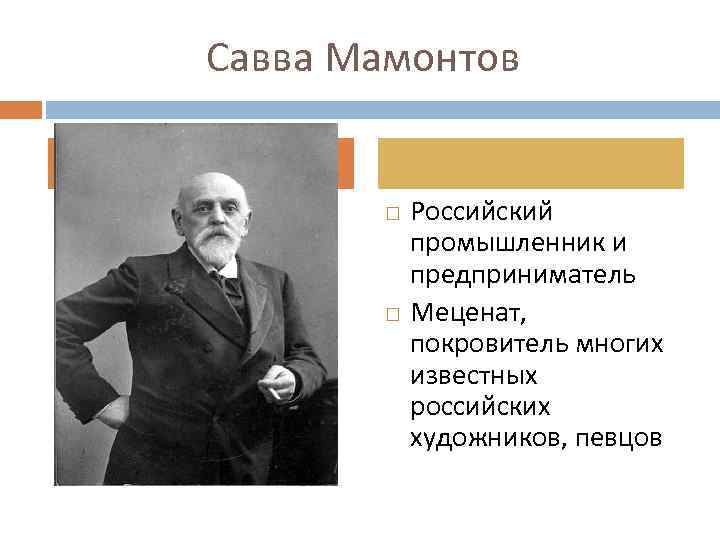 Савва Мамонтов

□ Российский промышленник и предприниматель
□ Меценат, покровитель многих известных российских художников, певцов